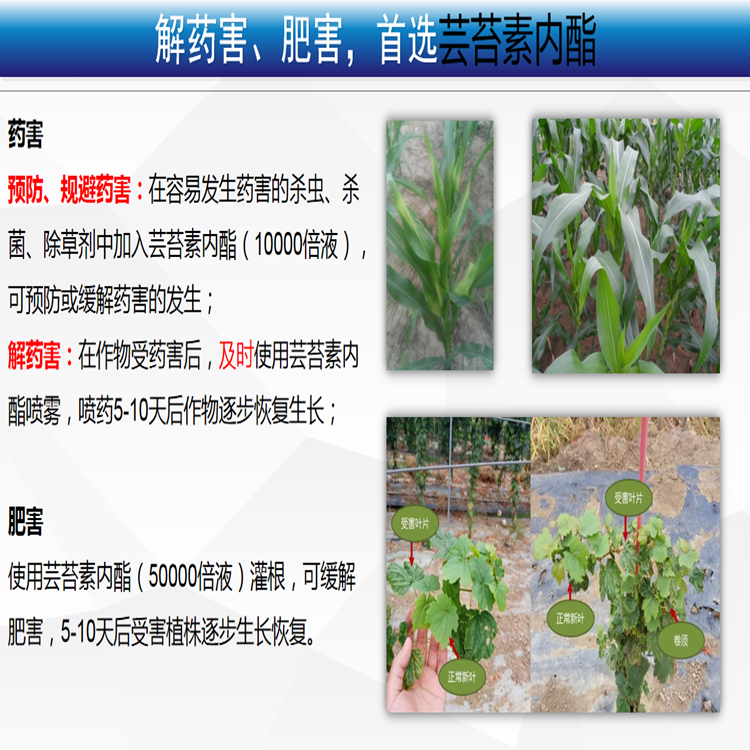 解药害、肥害，首选芸苔素内酯

药害

预防、规避药害：在容易发生药害的杀虫、杀菌、除草剂中加入芸苔素内酯（10000倍液），可预防或缓解药害的发生；

解药害：在作物受药害后，及时使用芸苔素内酯喷雾，喷药5-10天后作物逐步恢复生长；

肥害

使用芸苔素内酯（50000倍液）灌根，可缓解肥害，5-10天后受害植株逐步生长恢复。

受害叶片

正常新叶

受害叶片

正常新叶

卷须